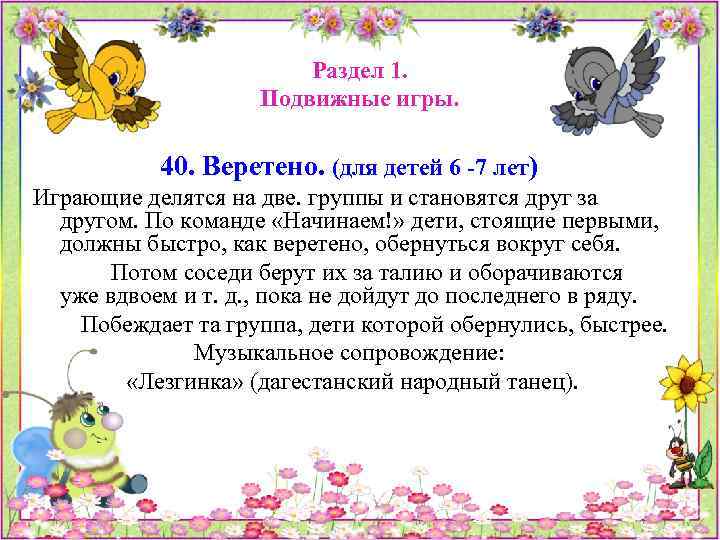 Раздел 1.
Подвижные игры.

40. Веретено. (для детей 6 -7 лет)

Играющие делятся на две. группы и становятся друг за другом. По команде «Начинаем!» дети, стоящие первыми, должны быстро, как веретено, обернуться вокруг себя.

Потом соседи берут их за талию и оборачиваются уже вдвоем и т. д., пока не дойдут до последнего в ряду.

Побеждает та группа, дети которой обернулись, быстрее.

Музыкальное сопровождение:
«Лезгинка» (дагестанский народный танец).